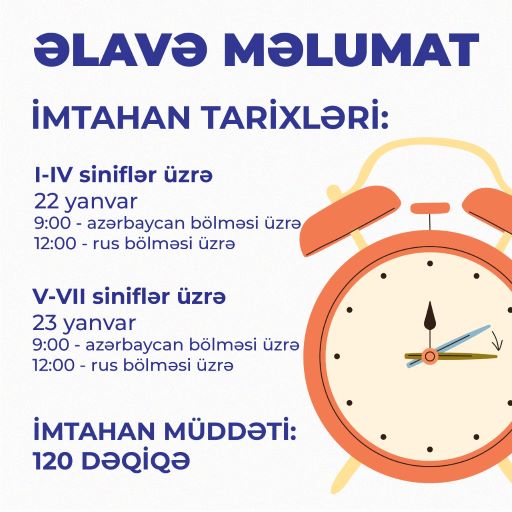 ƏLAVƏ MƏLUMAT

İMTAHAN TARİXLƏRİ:

I-IV siniflər üzrə
22 yanvar
9:00 - azərbaycan bölməsi üzrə
12:00 - rus bölməsi üzrə

V-VII siniflər üzrə
23 yanvar
9:00 - azərbaycan bölməsi üzrə
12:00 - rus bölməsi üzrə

İMTAHAN MÜDDƏTİ:
120 DƏQİQƏ